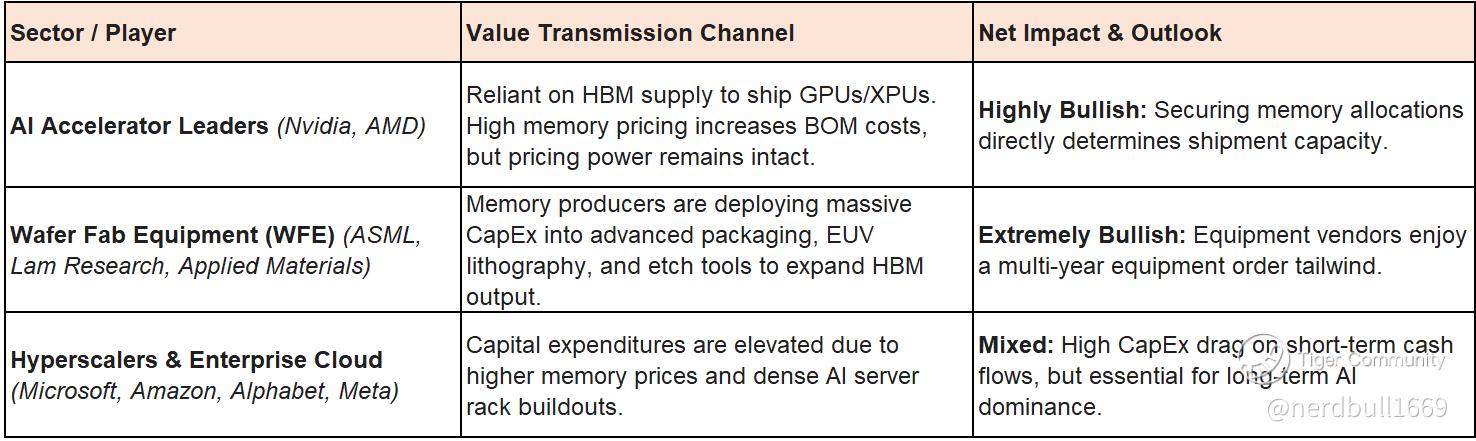 | Sector / Player | Value Transmission Channel | Net Impact & Outlook |
|---|---|---|
| AI Accelerator Leaders (Nvidia, AMD) | Reliant on HBM supply to ship GPUs/XPUs. High memory pricing increases BOM costs, but pricing power remains intact. | Highly Bullish: Securing memory allocations directly determines shipment capacity. |
| Wafer Fab Equipment (WFE) (ASML, Lam Research, Applied Materials) | Memory producers are deploying massive CapEx into advanced packaging, EUV lithography, and etch tools to expand HBM output. | Extremely Bullish: Equipment vendors enjoy a multi-year equipment order tailwind. |
| Hyperscalers & Enterprise Cloud (Microsoft, Amazon, Alphabet, Meta) | Capital expenditures are elevated due to higher memory prices and dense AI server rack buildouts. | Mixed: High CapEx drag on short-term cash flows, but essential for long-term AI dominance. |

Tiger Community
@nerdbull1669